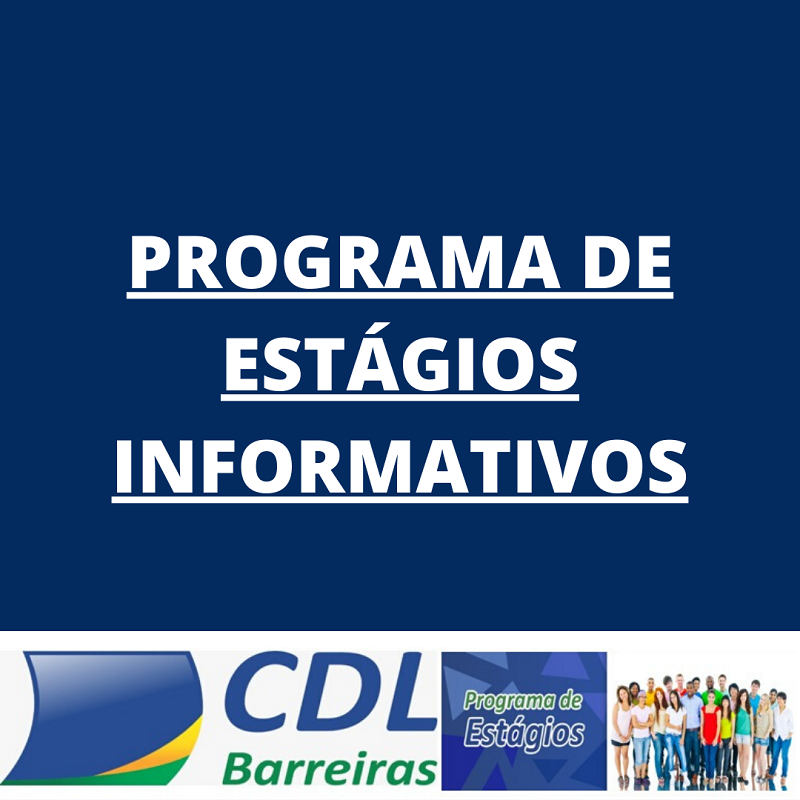 PROGRAMA DE ESTÁGIOS INFORMATIVOS

CDL Barreiras

Programa de Estágios